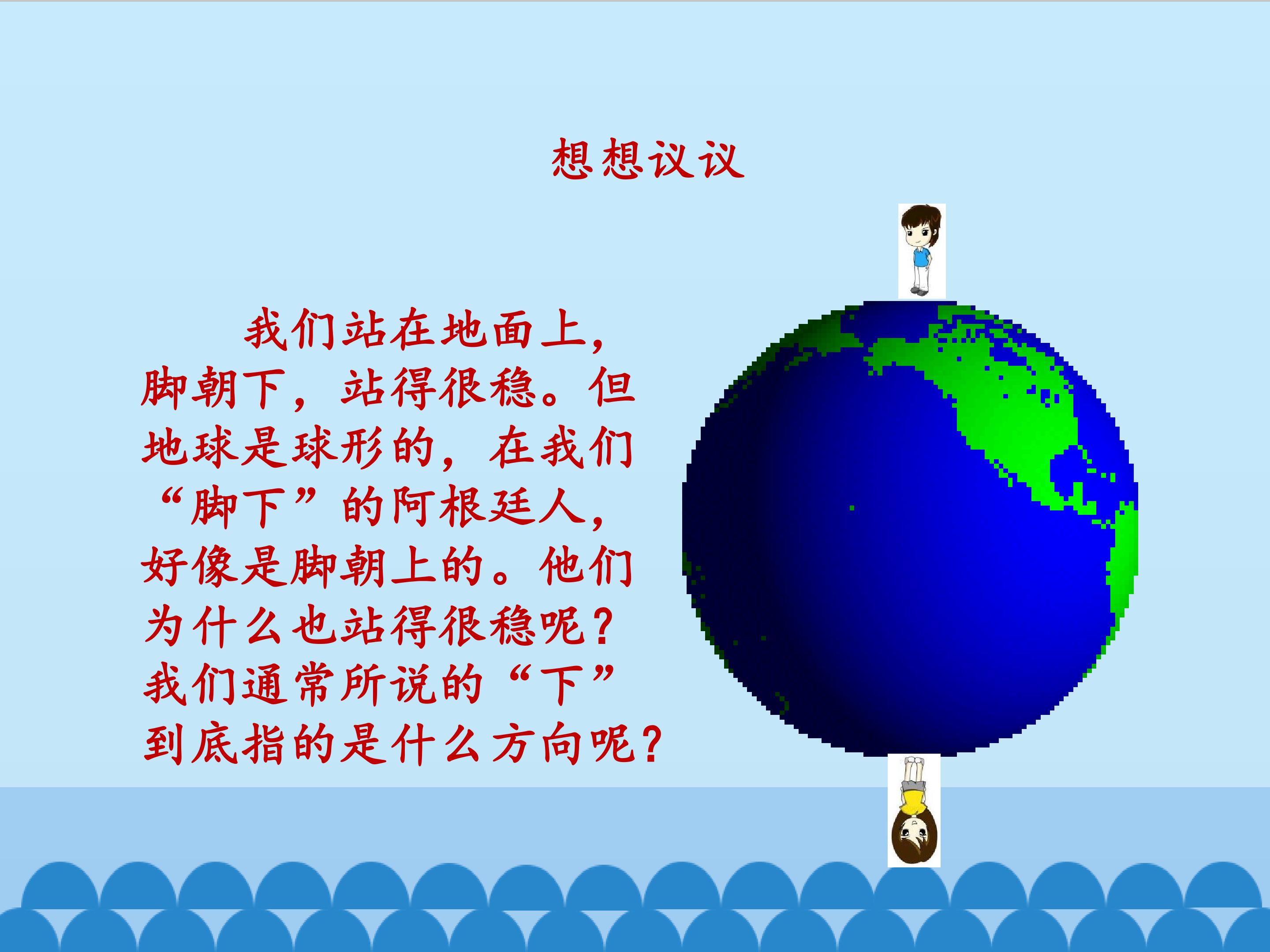 想想议议

我们站在地面上，脚朝下，站得很稳。但地球是球形的，在我们“脚下”的阿根廷人，好像是脚朝上的。他们为什么也站得很稳呢？我们通常所说的“下”到底指的是什么方向呢？